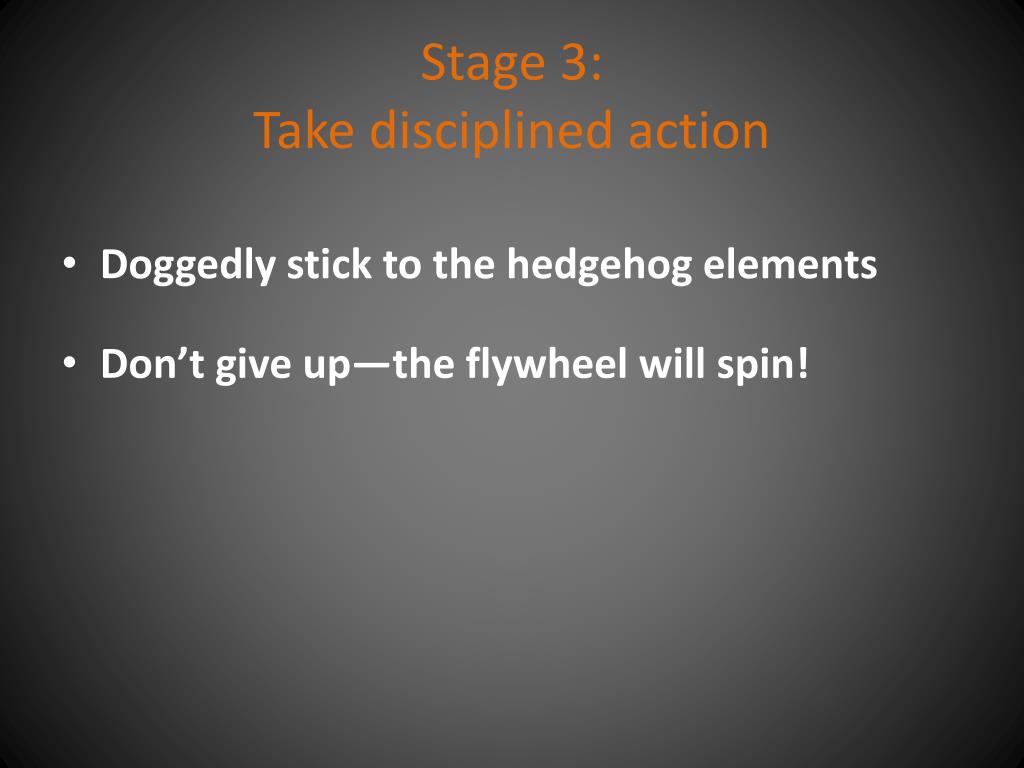 Stage 3:
Take disciplined action

• Doggedly stick to the hedgehog elements

• Don’t give up—the flywheel will spin!